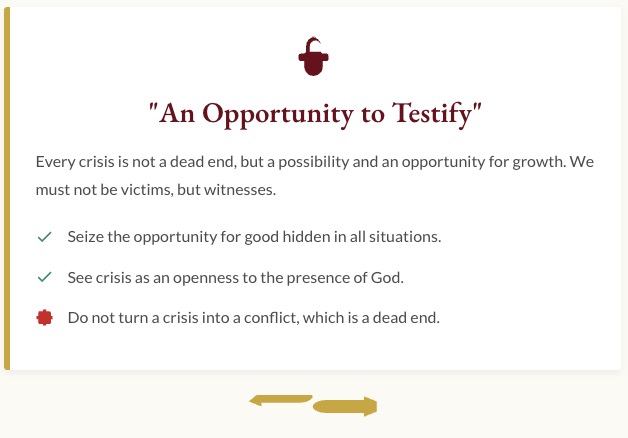 "An Opportunity to Testify"

Every crisis is not a dead end, but a possibility and an opportunity for growth. We must not be victims, but witnesses.

Seize the opportunity for good hidden in all situations.

See crisis as an openness to the presence of God.

Do not turn a crisis into a conflict, which is a dead end.